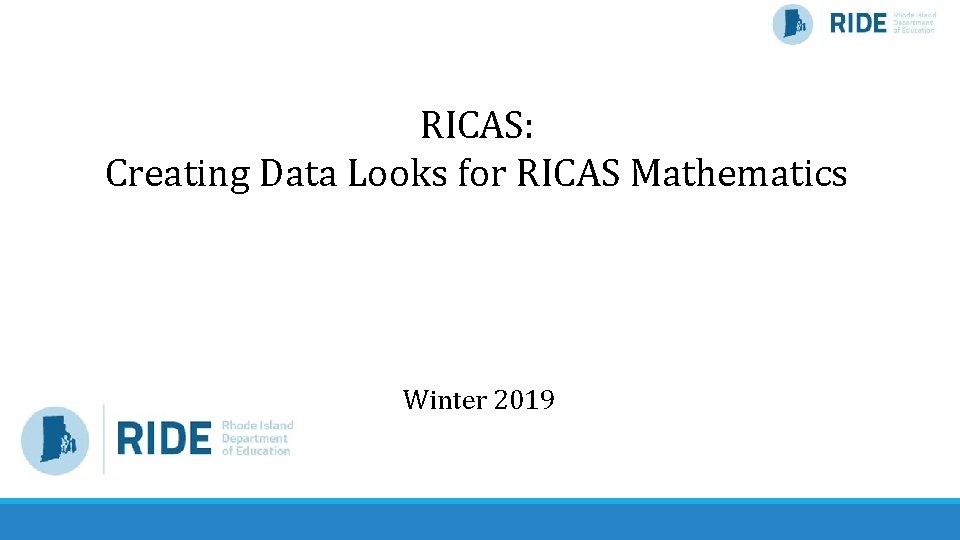 RIDE Rhode Island Department of Education

RICAS:
Creating Data Looks for RICAS Mathematics

Winter 2019

RIDE Rhode Island Department of Education